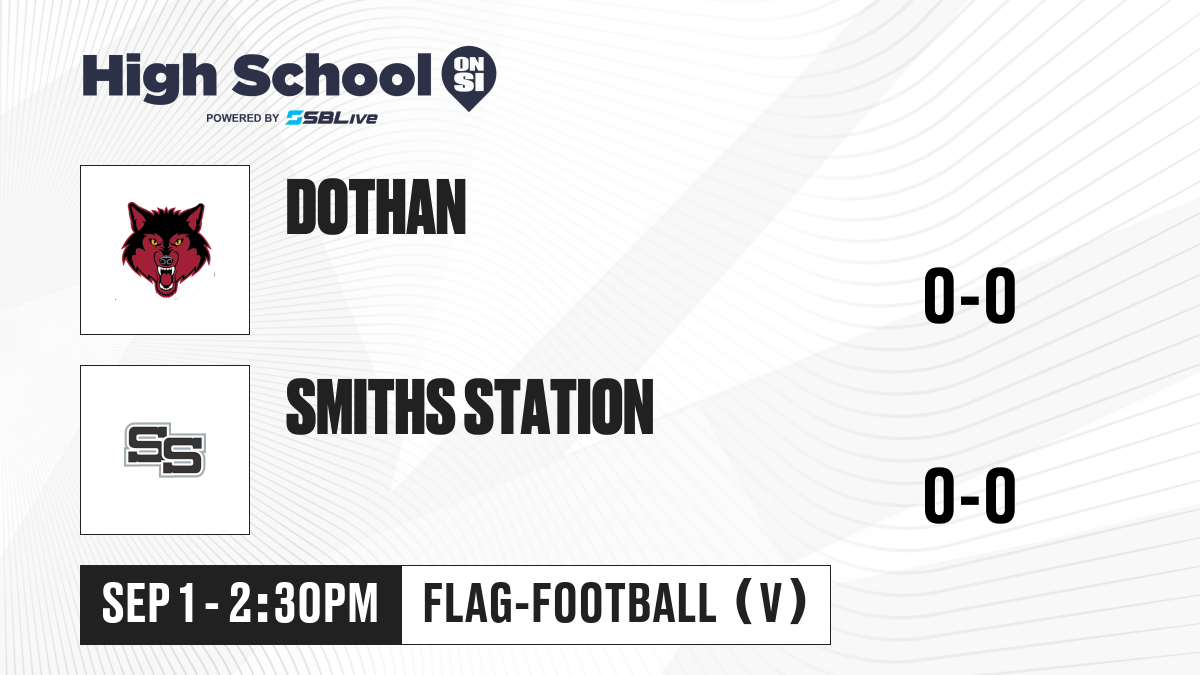 High School ON SI
POWERED BY SBLive

DOTHAN

0-0

SS

SMITHS STATION

0-0

SEP 1 - 2:30PM

FLAG-FOOTBALL (V)